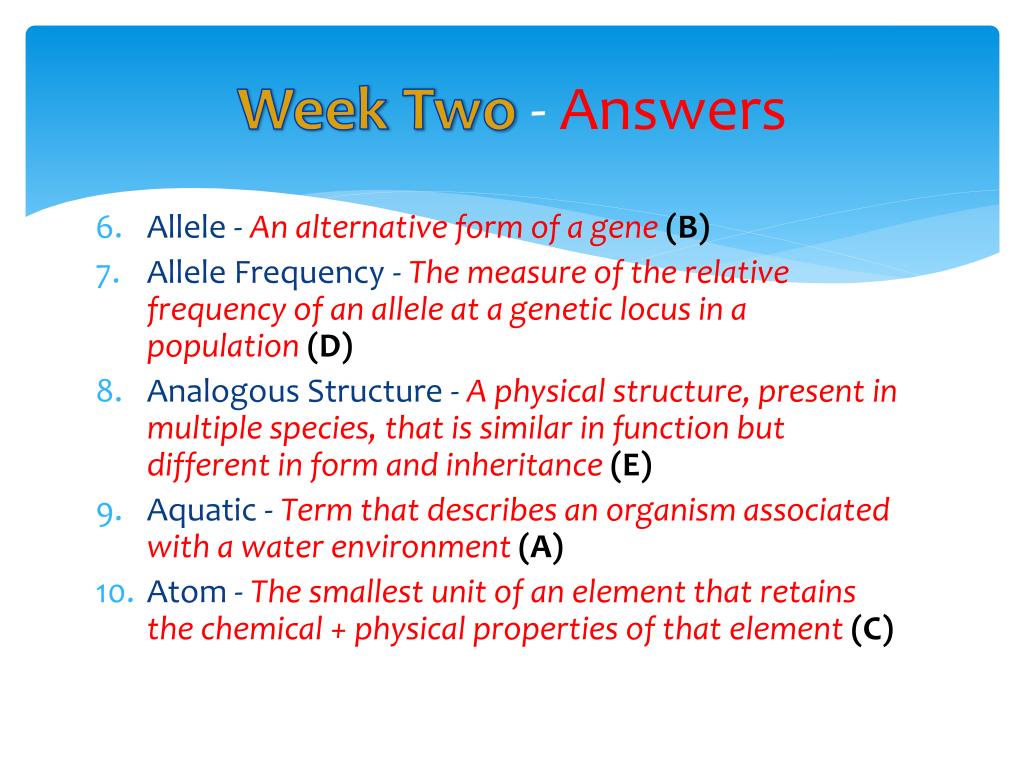 Week Two - Answers

6. Allele - An alternative form of a gene (B)
7. Allele Frequency - The measure of the relative frequency of an allele at a genetic locus in a population (D)
8. Analogous Structure - A physical structure, present in multiple species, that is similar in function but different in form and inheritance (E)
9. Aquatic - Term that describes an organism associated with a water environment (A)
10. Atom - The smallest unit of an element that retains the chemical + physical properties of that element (C)